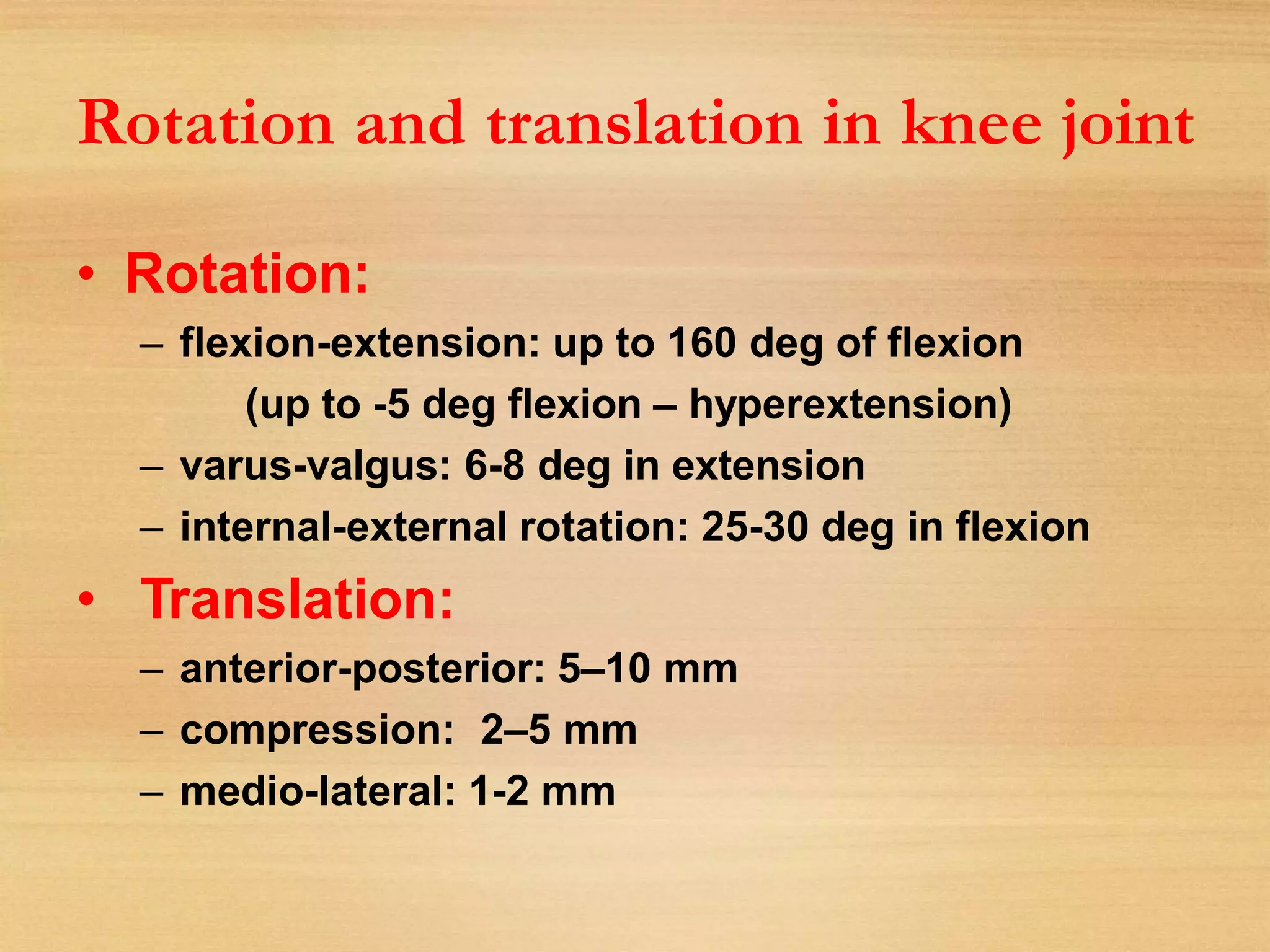 Rotation and translation in knee joint

• Rotation:

– flexion-extension: up to 160 deg of flexion (up to -5 deg flexion – hyperextension)

– varus-valgus: 6-8 deg in extension

– internal-external rotation: 25-30 deg in flexion

• Translation:

– anterior-posterior: 5–10 mm

– compression: 2–5 mm

– medio-lateral: 1-2 mm